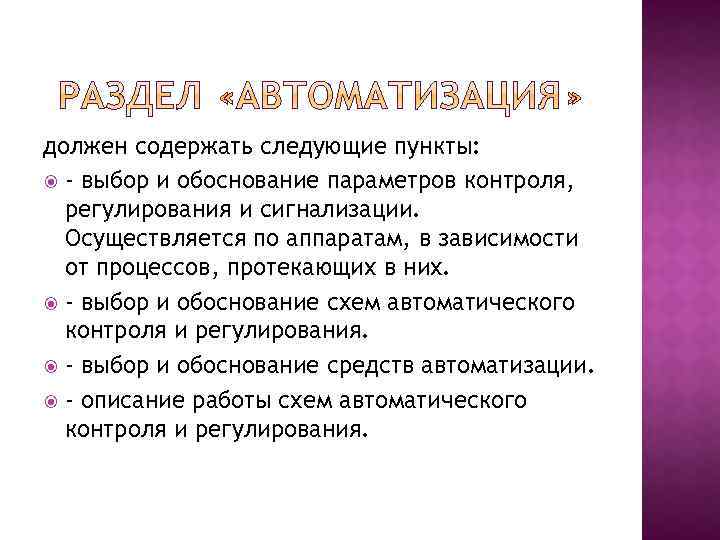 РАЗДЕЛ «АВТОМАТИЗАЦИЯ»

должен содержать следующие пункты:

- выбор и обоснование параметров контроля, регулирования и сигнализации. Осуществляется по аппаратам, в зависимости от процессов, протекающих в них.

- выбор и обоснование схем автоматического контроля и регулирования.

- выбор и обоснование средств автоматизации.

- описание работы схем автоматического контроля и регулирования.